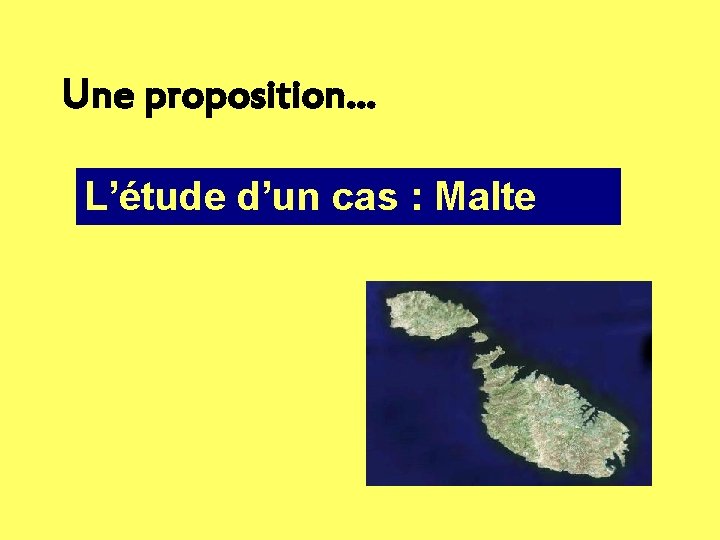 Une proposition…

L’étude d’un cas : Malte